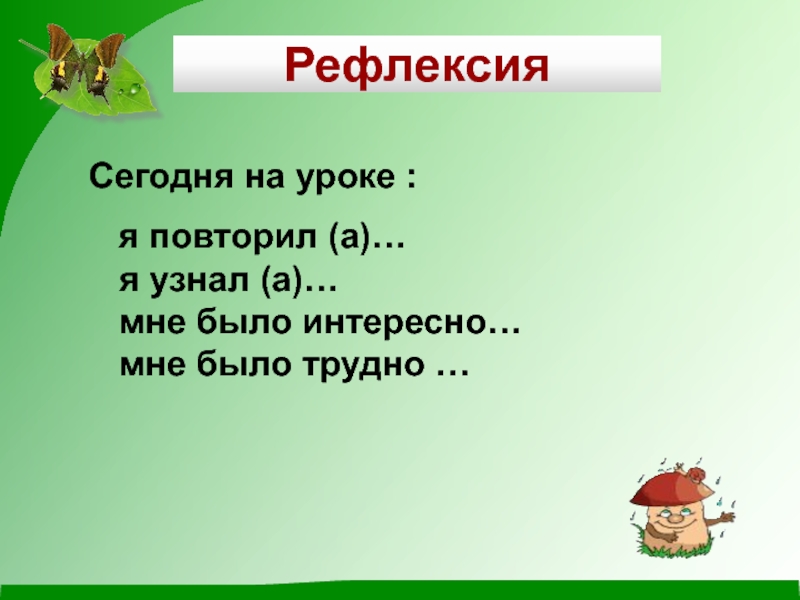 Рефлексия

Сегодня на уроке :

я повторил (а)…
я узнал (а)…
мне было интересно…
мне было трудно …